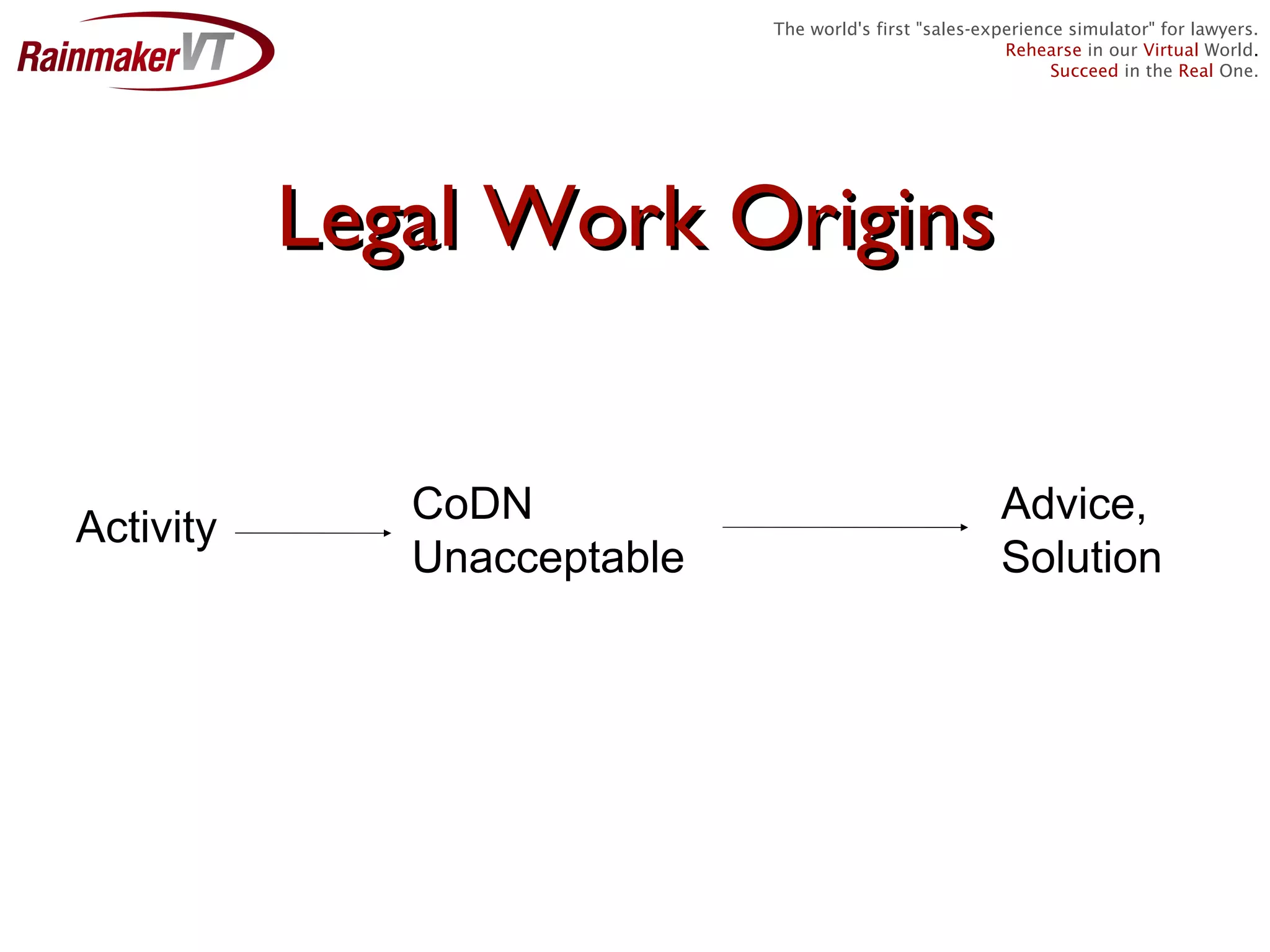 RainmakerVT

The world's first "sales-experience simulator" for lawyers.
Rehearse in our Virtual World.
Succeed in the Real One.

Legal Work Origins

Activity

CoDN
Unacceptable

Advice,
Solution